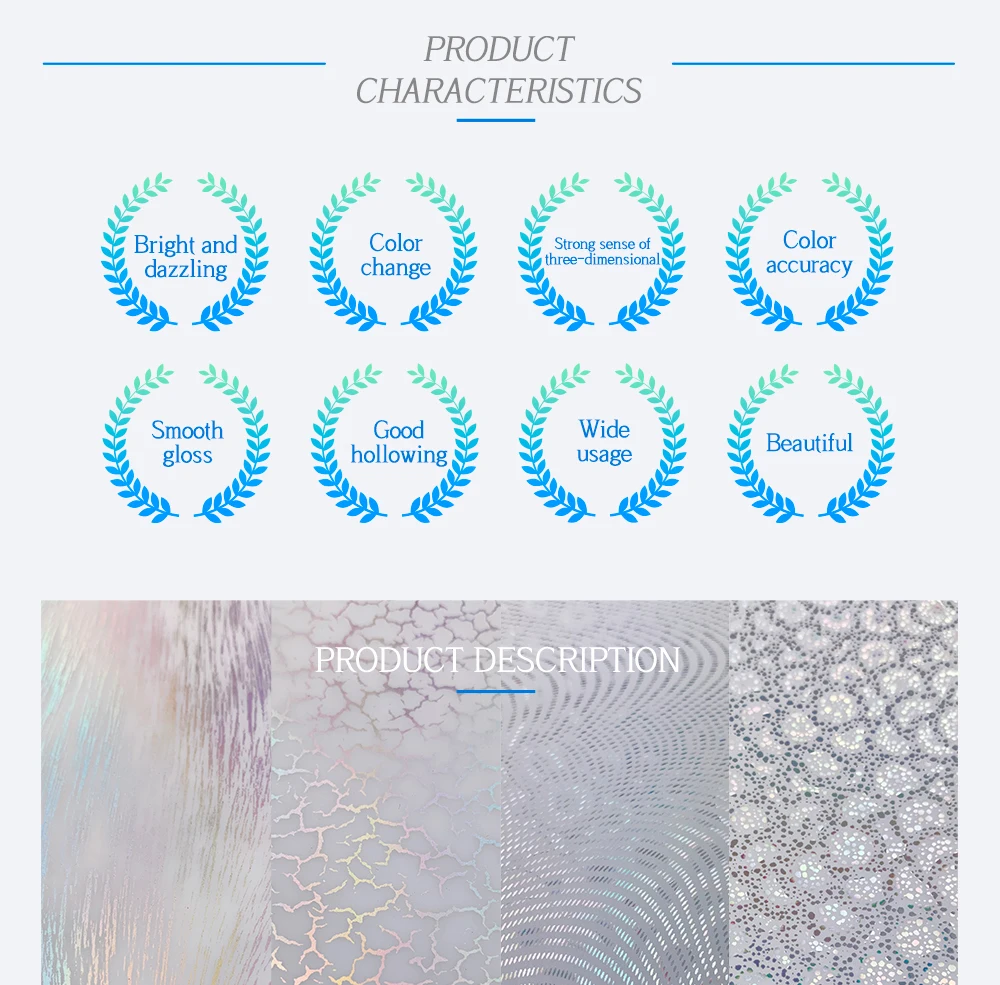 PRODUCT CHARACTERISTICS

Bright and dazzling

Color change

Strong sense of three-dimensional

Color accuracy

Smooth gloss

Good hollowing

Wide usage

Beautiful

PRODUCT DESCRIPTION